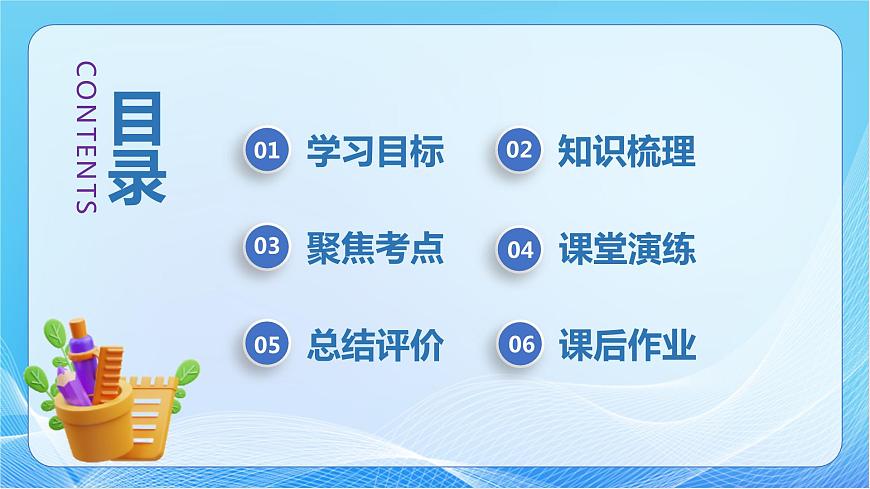 CONTENTS
目录

01 学习目标
02 知识梳理
03 聚焦考点
04 课堂演练
05 总结评价
06 课后作业